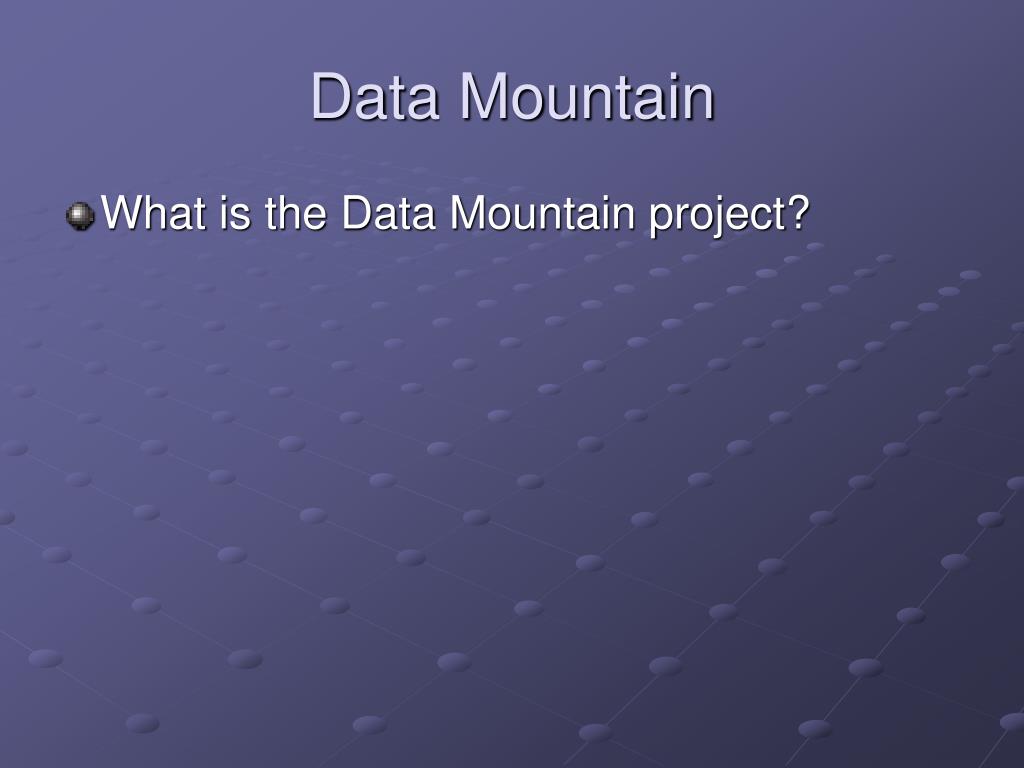 Data Mountain

What is the Data Mountain project?